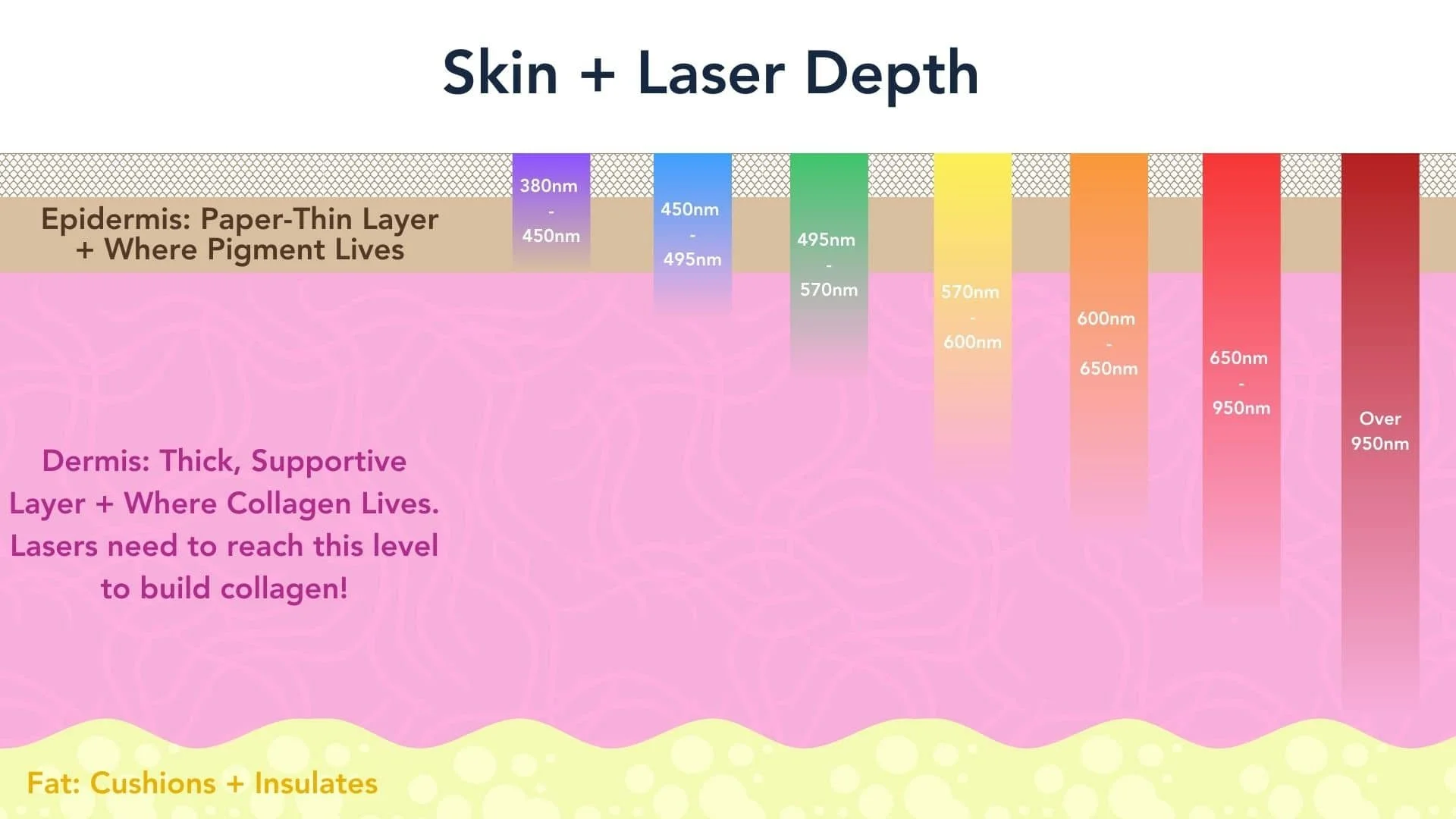 Skin + Laser Depth

Epidermis: Paper-Thin Layer + Where Pigment Lives

380nm - 450nm

450nm - 495nm

495nm - 570nm

570nm - 600nm

600nm - 650nm

650nm - 950nm

Over 950nm

Dermis: Thick, Supportive Layer + Where Collagen Lives. Lasers need to reach this level to build collagen!

Fat: Cushions + Insulates